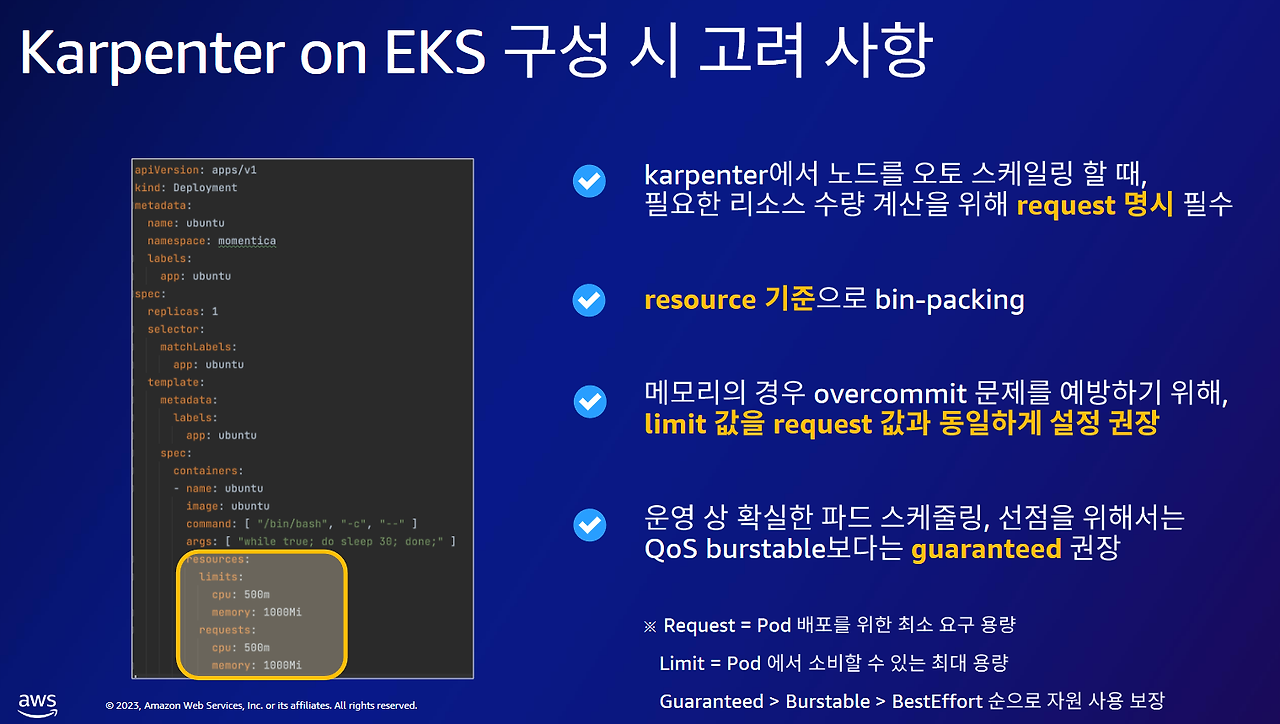 Karpenter on EKS 구성 시 고려 사항

apiVersion: apps/v1
kind: Deployment
metadata:
  name: ubuntu
  namespace: momentica
  labels:
    app: ubuntu
spec:
  replicas: 1
  selector:
    matchLabels:
      app: ubuntu
  template:
    metadata:
      labels:
        app: ubuntu
    spec:
      containers:
      - name: ubuntu
        image: ubuntu
        command: [ "/bin/bash", "-c", "--" ]
        args: [ "while true; do sleep 30; done;" ]
        resources:
          limits:
            cpu: 500m
            memory: 1000Mi
          requests:
            cpu: 500m
            memory: 1000Mi

karpenter에서 노드를 오토 스케일링 할 때, 필요한 리소스 수량 계산을 위해 request 명시 필수

resource 기준으로 bin-packing

메모리의 경우 overcommit 문제를 예방하기 위해, limit 값을 request 값과 동일하게 설정 권장

운영 상 확실한 파드 스케줄링, 선점을 위해서는 QoS burstable보다는 guaranteed 권장

※ Request = Pod 배포를 위한 최소 요구 용량

Limit = Pod 에서 소비할 수 있는 최대 용량

Guaranteed > Burstable > BestEffort 순으로 자원 사용 보장

aws

© 2023, Amazon Web Services, Inc. or its affiliates. All rights reserved.